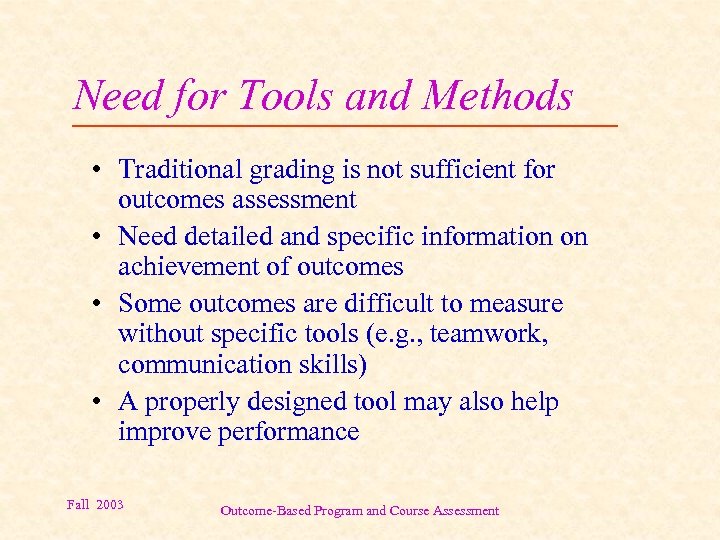 Need for Tools and Methods

• Traditional grading is not sufficient for outcomes assessment
• Need detailed and specific information on achievement of outcomes
• Some outcomes are difficult to measure without specific tools (e.g., teamwork, communication skills)
• A properly designed tool may also help improve performance

Fall 2003

Outcome-Based Program and Course Assessment